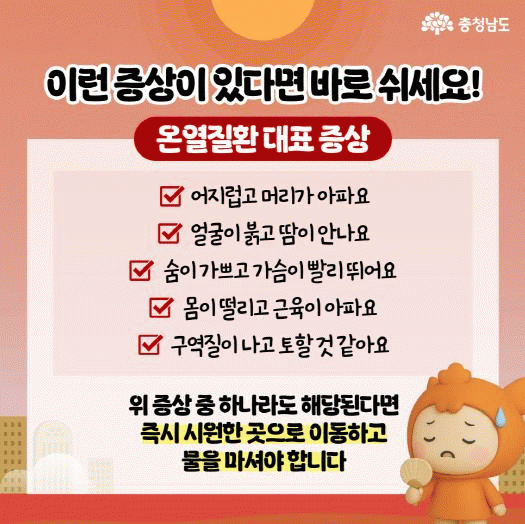 충청남도

이런 증상이 있다면 바로 쉬세요!

온열질환 대표 증상

어지럽고 머리가 아파요

얼굴이 붉고 땀이 안나요

숨이 가쁘고 가슴이 빨리 뛰어요

몸이 떨리고 근육이 아파요

구역질이 나고 토할 것 같아요

위 증상 중 하나라도 해당된다면 즉시 시원한 곳으로 이동하고 물을 마셔야 합니다